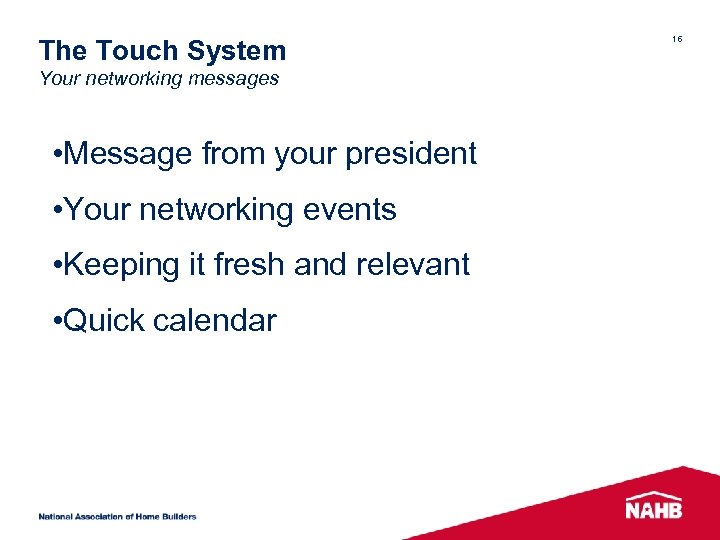 The Touch System
Your networking messages

16

•Message from your president
•Your networking events
•Keeping it fresh and relevant
•Quick calendar

National Association of Home Builders

NAHB